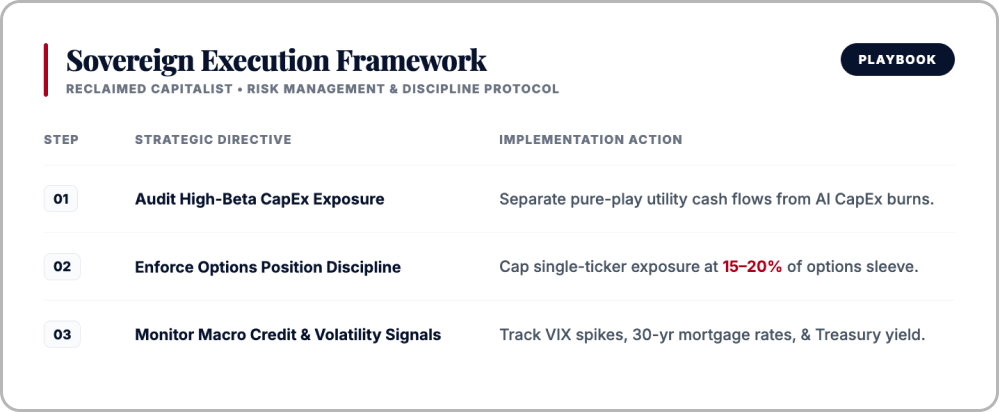 Sovereign Execution Framework

PLAYBOOK

RECLAIMED CAPITALIST • RISK MANAGEMENT & DISCIPLINE PROTOCOL

| STEP | STRATEGIC DIRECTIVE | IMPLEMENTATION ACTION |
|---|---|---|
| 01 | Audit High-Beta CapEx Exposure | Separate pure-play utility cash flows from AI CapEx burns. |
| 02 | Enforce Options Position Discipline | Cap single-ticker exposure at 15–20% of options sleeve. |
| 03 | Monitor Macro Credit & Volatility Signals | Track VIX spikes, 30-yr mortgage rates, & Treasury yield. |